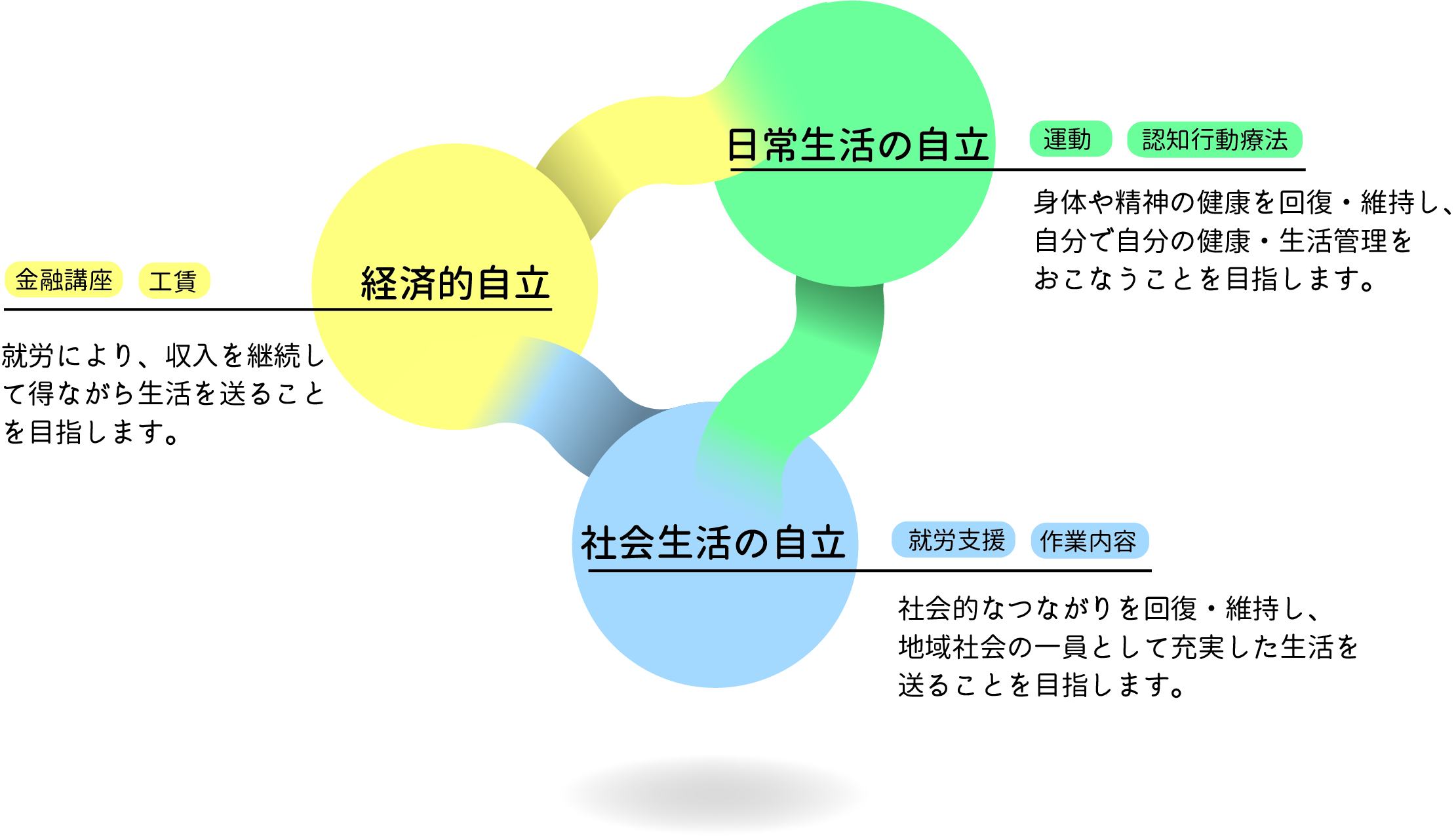 日常生活の自立

運動

認知行動療法

身体や精神の健康を回復・維持し、自分で自分の健康・生活管理をおこなうことを目指します。

金融講座

工賃

経済的自立

就労により、収入を継続して得ながら生活を送ることを目指します。

社会生活の自立

就労支援

作業内容

社会的なつながりを回復・維持し、地域社会の一員として充実した生活を送ることを目指します。